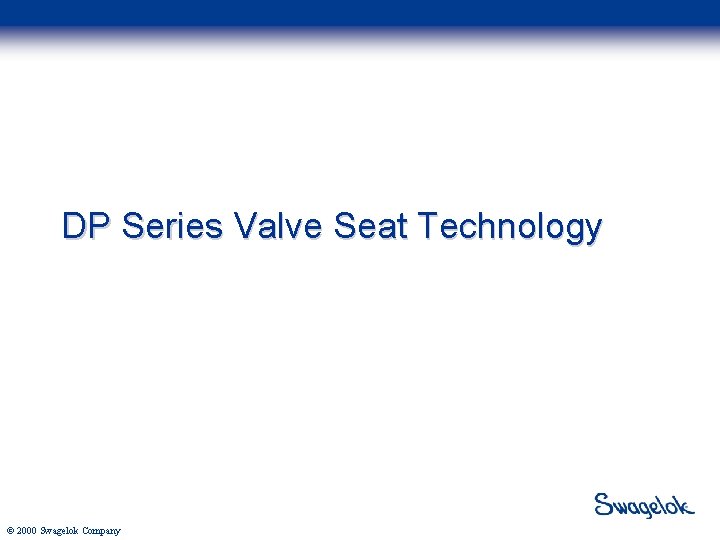 DP Series Valve Seat Technology

Swagelok

© 2000 Swagelok Company